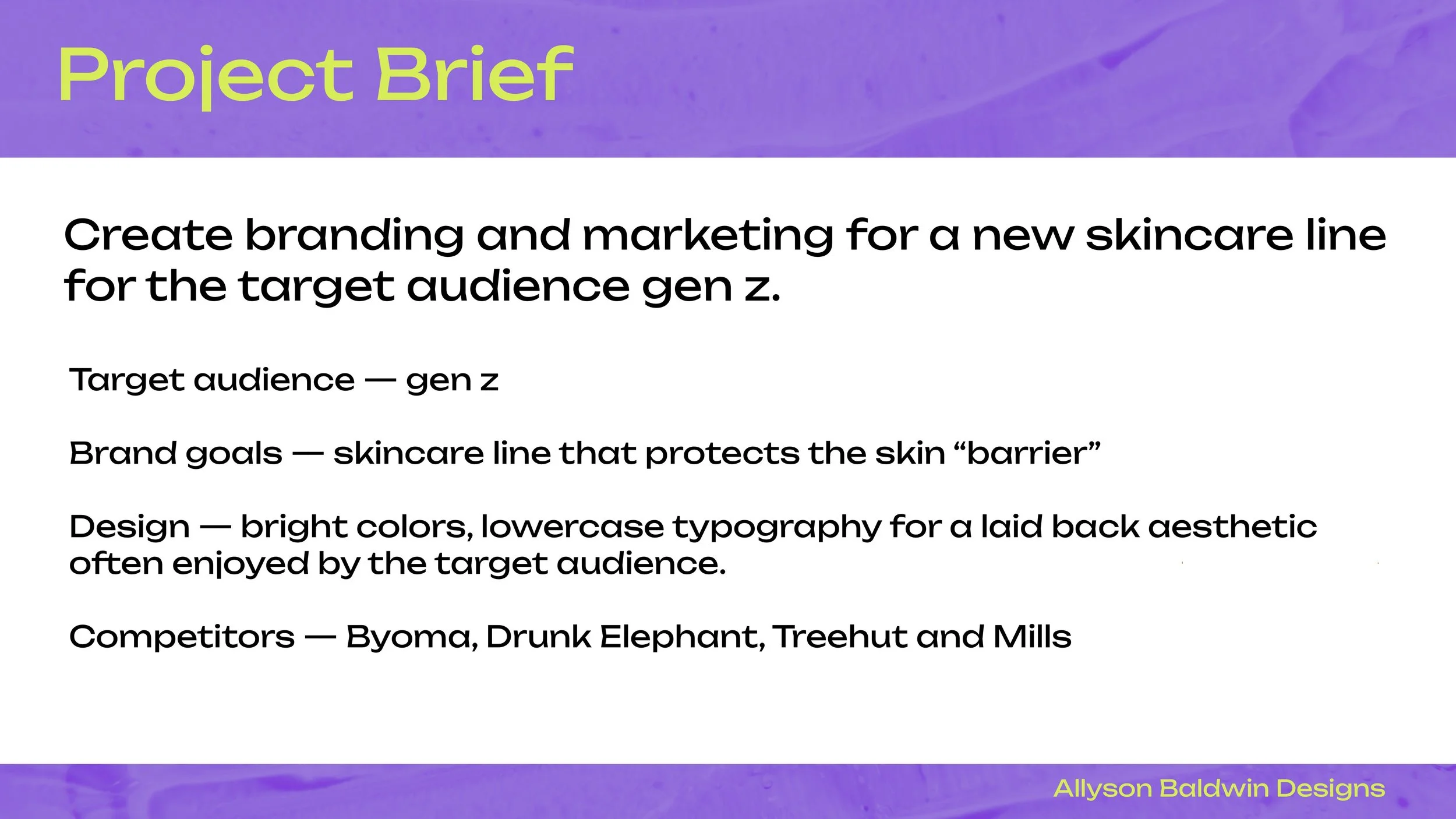 Project Brief

Create branding and marketing for a new skincare line for the target audience gen z.

Target audience — gen z

Brand goals — skincare line that protects the skin “barrier”

Design — bright colors, lowercase typography for a laid back aesthetic often enjoyed by the target audience.

Competitors — Byoma, Drunk Elephant, Treehut and Mills

Allyson Baldwin Designs